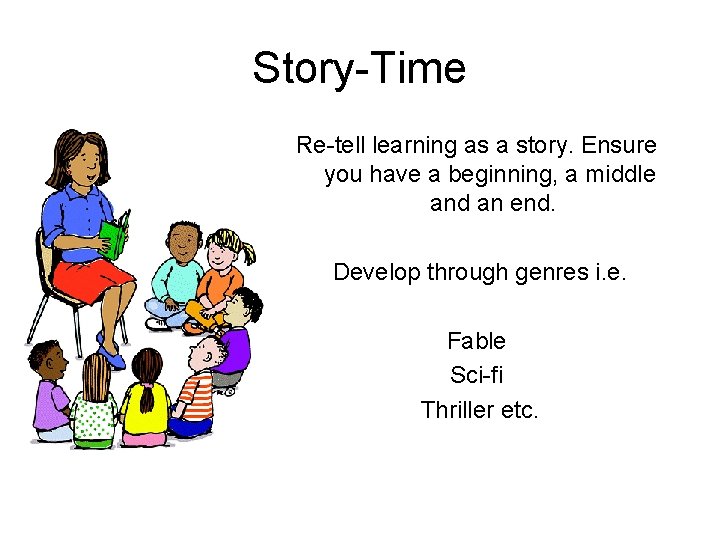 Story-Time

Re-tell learning as a story. Ensure you have a beginning, a middle and an end.

Develop through genres i.e.

Fable
Sci-fi
Thriller etc.